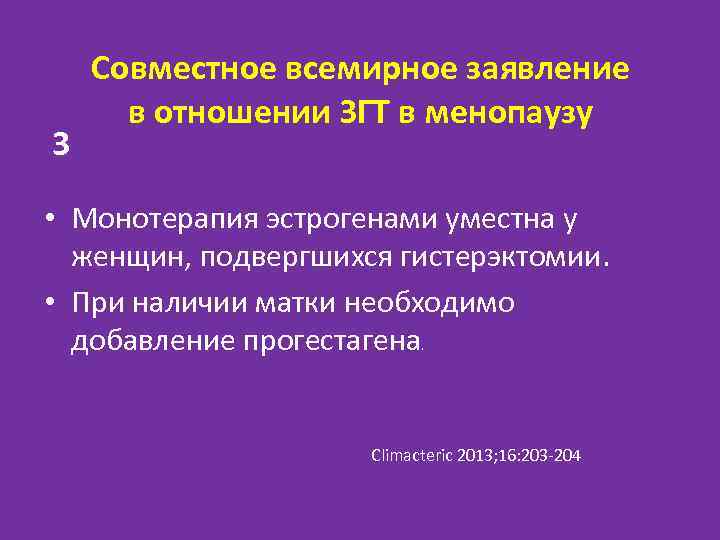 Совместное всемирное заявление в отношении ЗГТ в менопаузу

3

• Монотерапия эстрогенами уместна у женщин, подвергшихся гистерэктомии.
• При наличии матки необходимо добавление прогестагена.

Climacteric 2013;16:203-204